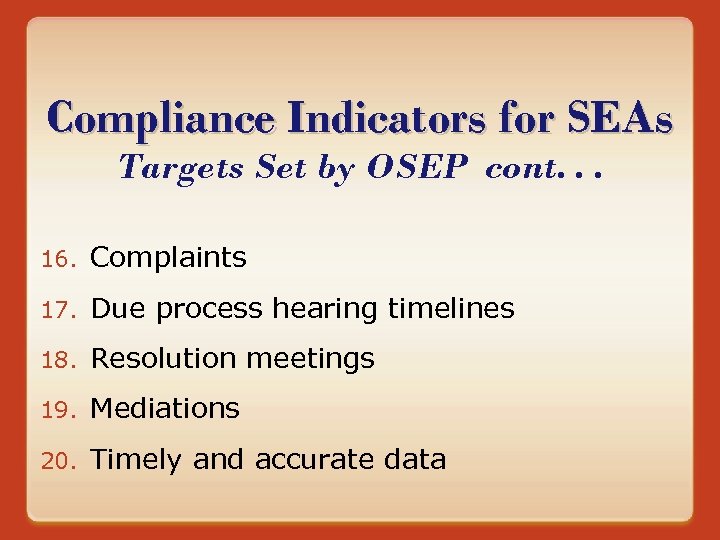 Compliance Indicators for SEAs
Targets Set by OSEP cont. . .

16. Complaints
17. Due process hearing timelines
18. Resolution meetings
19. Mediations
20. Timely and accurate data